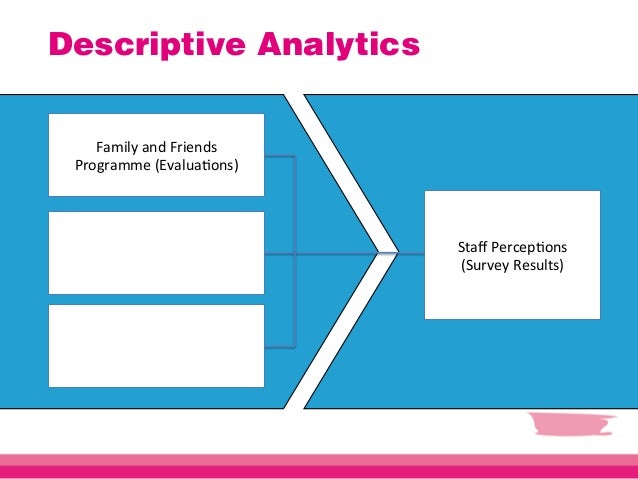 Descriptive Analytics

Family and Friends Programme (Evaluations)

Staff Perceptions (Survey Results)